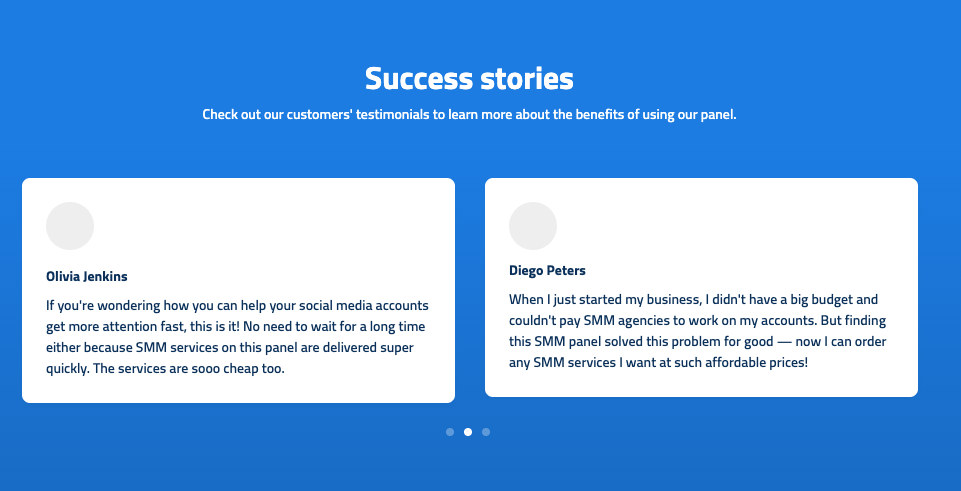 Success stories

Check out our customers' testimonials to learn more about the benefits of using our panel.

Olivia Jenkins

If you're wondering how you can help your social media accounts get more attention fast, this is it! No need to wait for a long time either because SMM services on this panel are delivered super quickly. The services are sooo cheap too.

Diego Peters

When I just started my business, I didn't have a big budget and couldn't pay SMM agencies to work on my accounts. But finding this SMM panel solved this problem for good — now I can order any SMM services I want at such affordable prices!